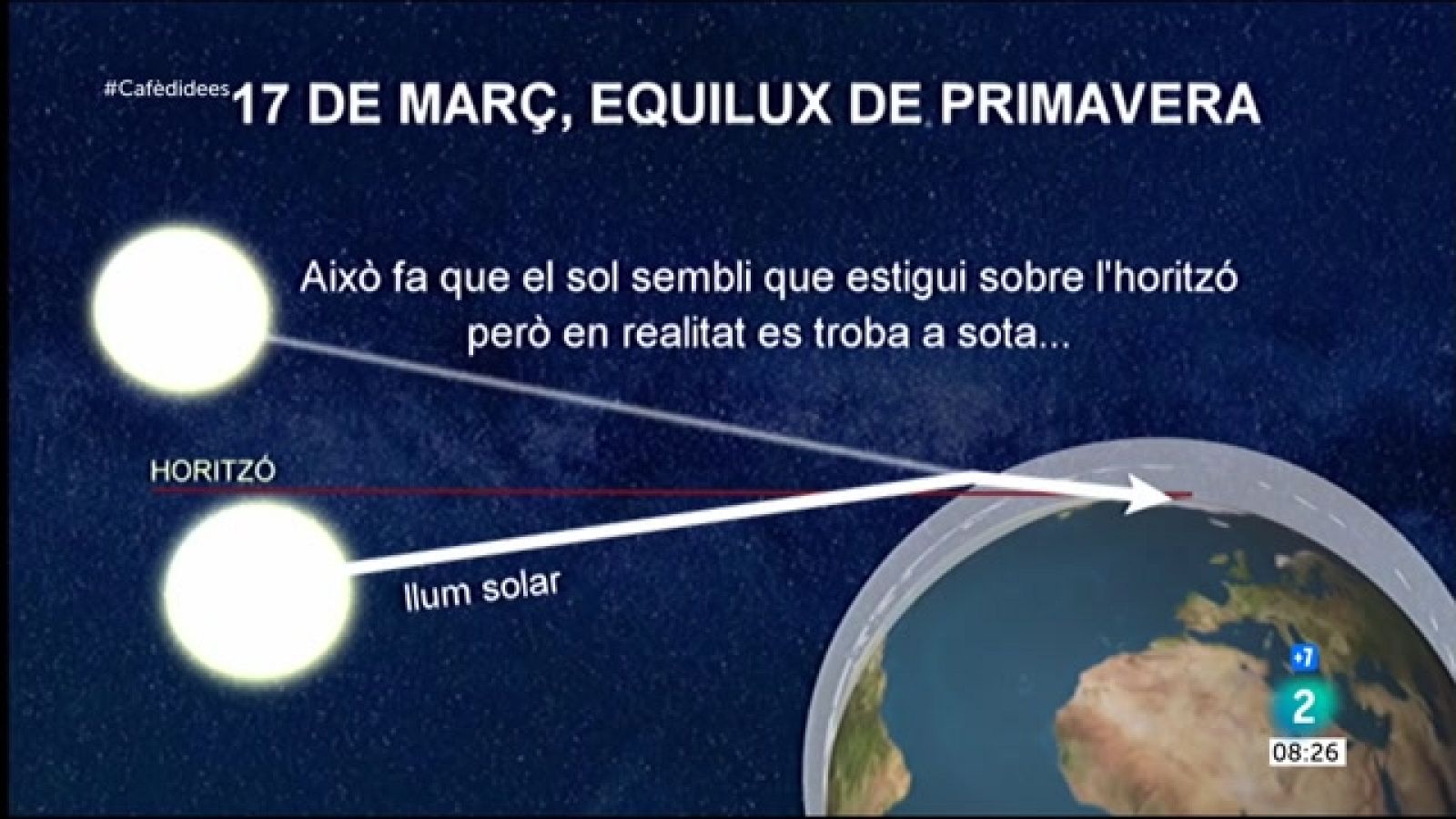 #Cafèdidees 17 DE MARÇ, EQUILUX DE PRIMAVERA

Això fa que el sol sembli que estigui sobre l'horitzó però en realitat es troba a sota...

HORITZÓ

llum solar

+7
2
08:26